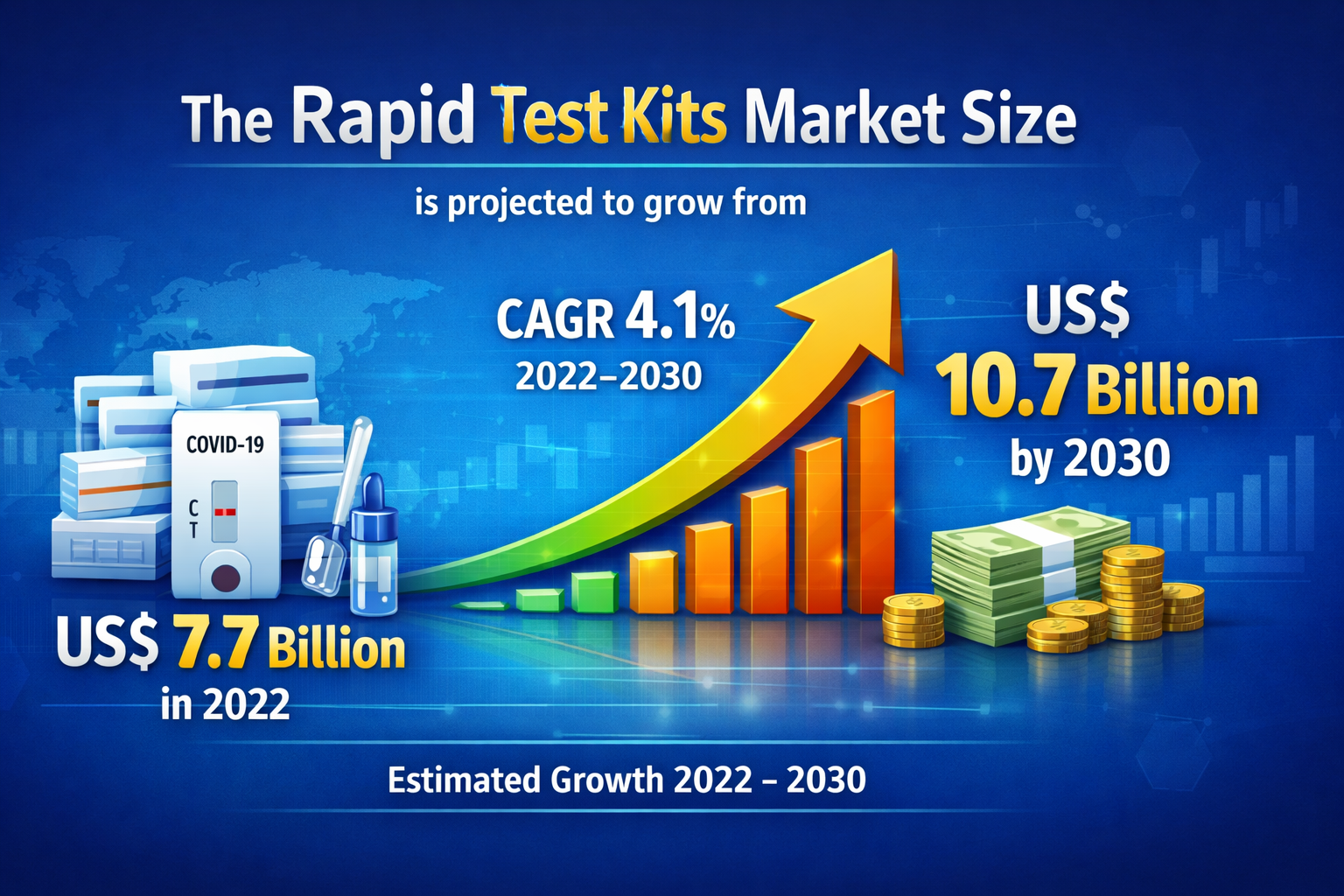 The Rapid Test Kits Market Size

is projected to grow from

COVID-19

C
T

US$ 7.7 Billion
in 2022

CAGR 4.1%
2022–2030

US$
10.7 Billion
by 2030

Estimated Growth 2022 – 2030